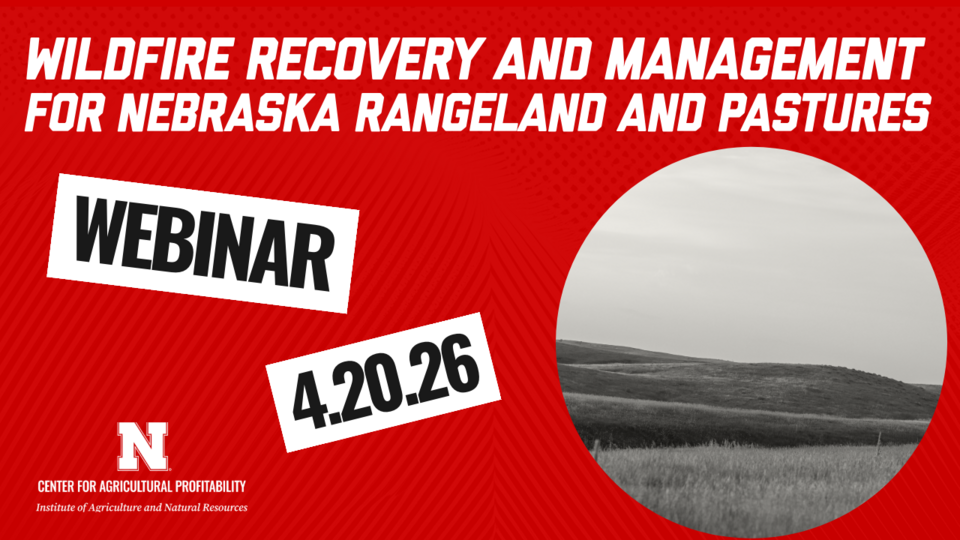 WILDFIRE RECOVERY AND MANAGEMENT FOR NEBRASKA RANGELAND AND PASTURES

WEBINAR

4.20.26

N

CENTER FOR AGRICULTURAL PROFITABILITY
Institute of Agriculture and Natural Resources